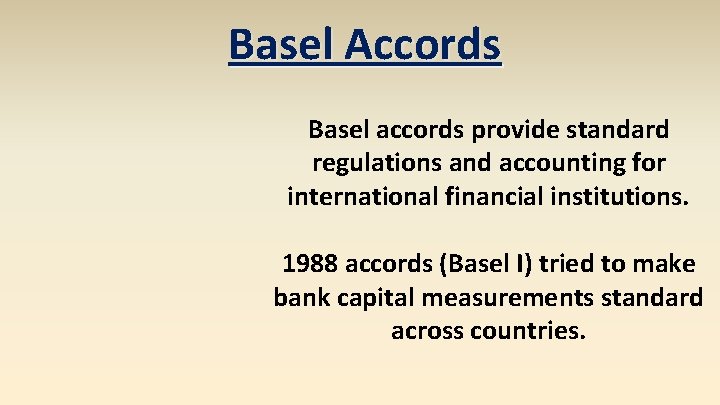 Basel Accords

Basel accords provide standard regulations and accounting for international financial institutions.

1988 accords (Basel I) tried to make bank capital measurements standard across countries.